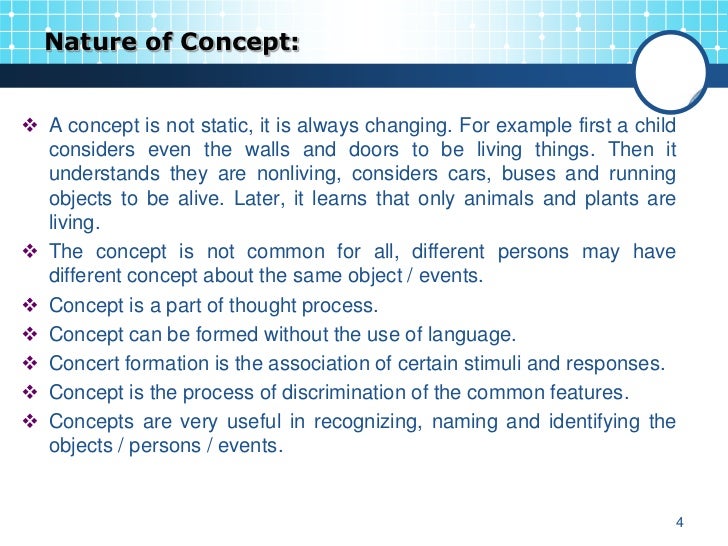 Nature of Concept:

❖ A concept is not static, it is always changing. For example first a child considers even the walls and doors to be living things. Then it understands they are nonliving, considers cars, buses and running objects to be alive. Later, it learns that only animals and plants are living.

❖ The concept is not common for all, different persons may have different concept about the same object / events.

❖ Concept is a part of thought process.

❖ Concept can be formed without the use of language.

❖ Concert formation is the association of certain stimuli and responses.

❖ Concept is the process of discrimination of the common features.

❖ Concepts are very useful in recognizing, naming and identifying the objects / persons / events.

4